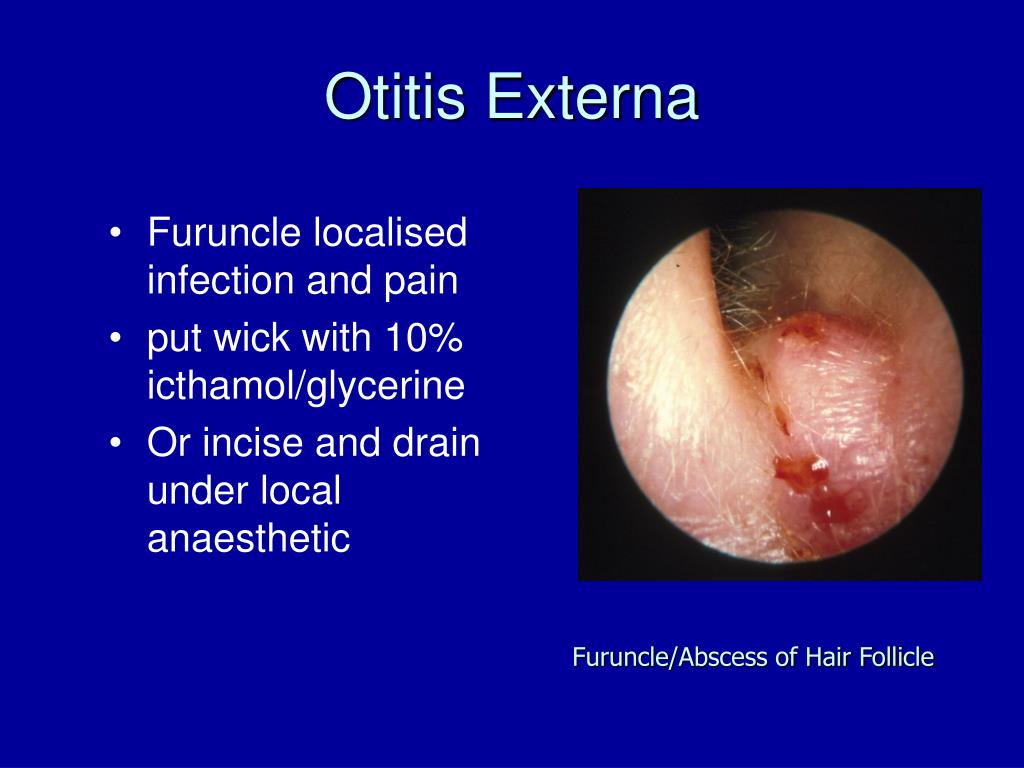 Otitis Externa

• Furuncle localised infection and pain
• put wick with 10% icthamol/glycerine
• Or incise and drain under local anaesthetic

Furuncle/Abscess of Hair Follicle